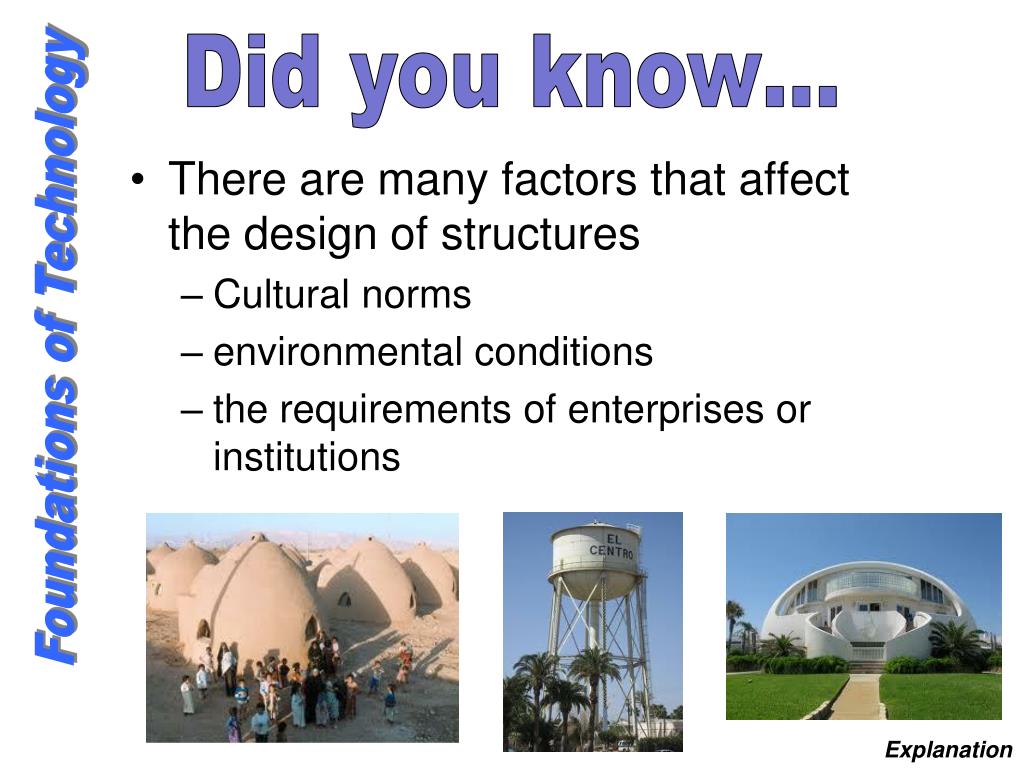 Foundations of Technology

Did you know...

• There are many factors that affect the design of structures
– Cultural norms
– environmental conditions
– the requirements of enterprises or institutions

EL CENTRO

Explanation